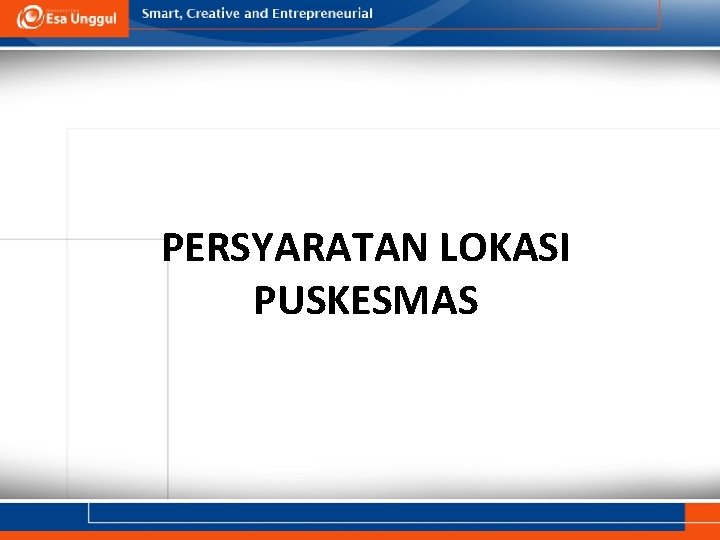 Esa Unggul

Smart, Creative and Entrepreneurial

PERSYARATAN LOKASI PUSKESMAS